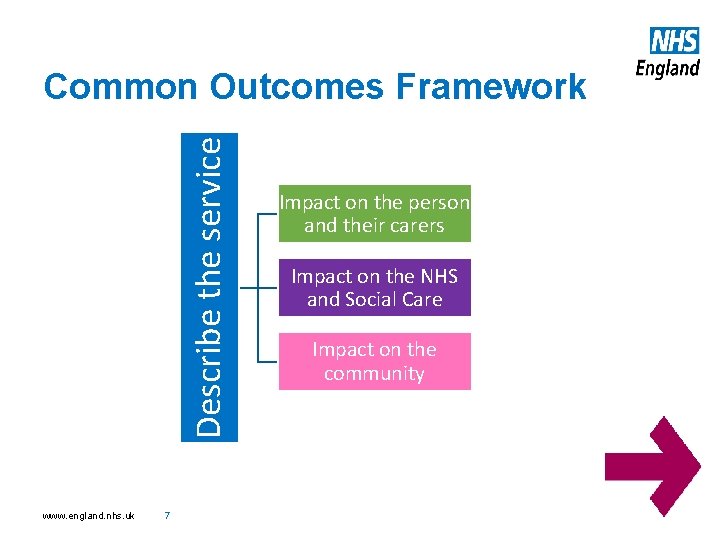 NHS
England

Common Outcomes Framework

Describe the service

Impact on the person and their carers

Impact on the NHS and Social Care

Impact on the community

www.england.nhs.uk 7